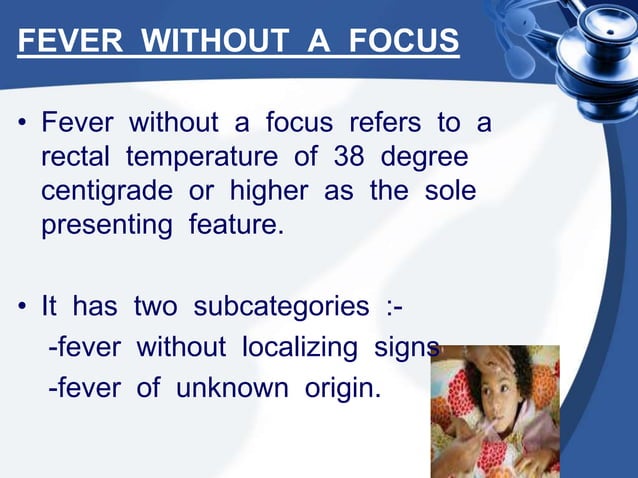 FEVER WITHOUT A FOCUS

• Fever without a focus refers to a rectal temperature of 38 degree centigrade or higher as the sole presenting feature.

• It has two subcategories :-
-fever without localizing signs
-fever of unknown origin.